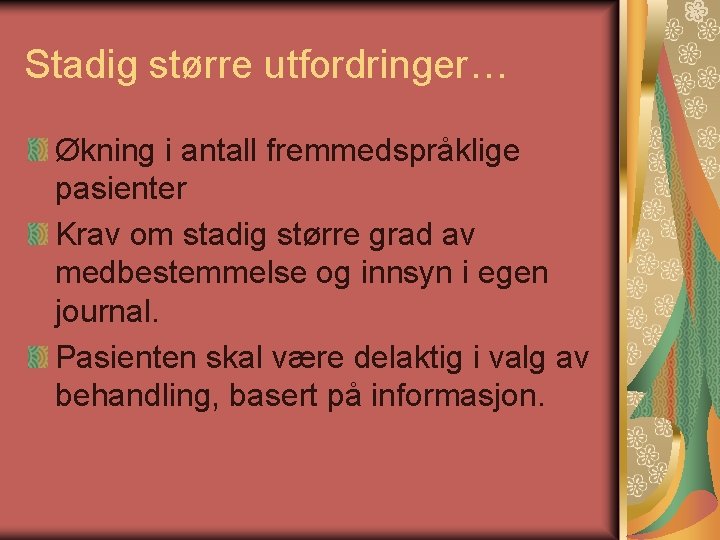 Stadig større utfordringer…

Økning i antall fremmedspråklige pasienter

Krav om stadig større grad av medbestemmelse og innsyn i egen journal.

Pasienten skal være delaktig i valg av behandling, basert på informasjon.